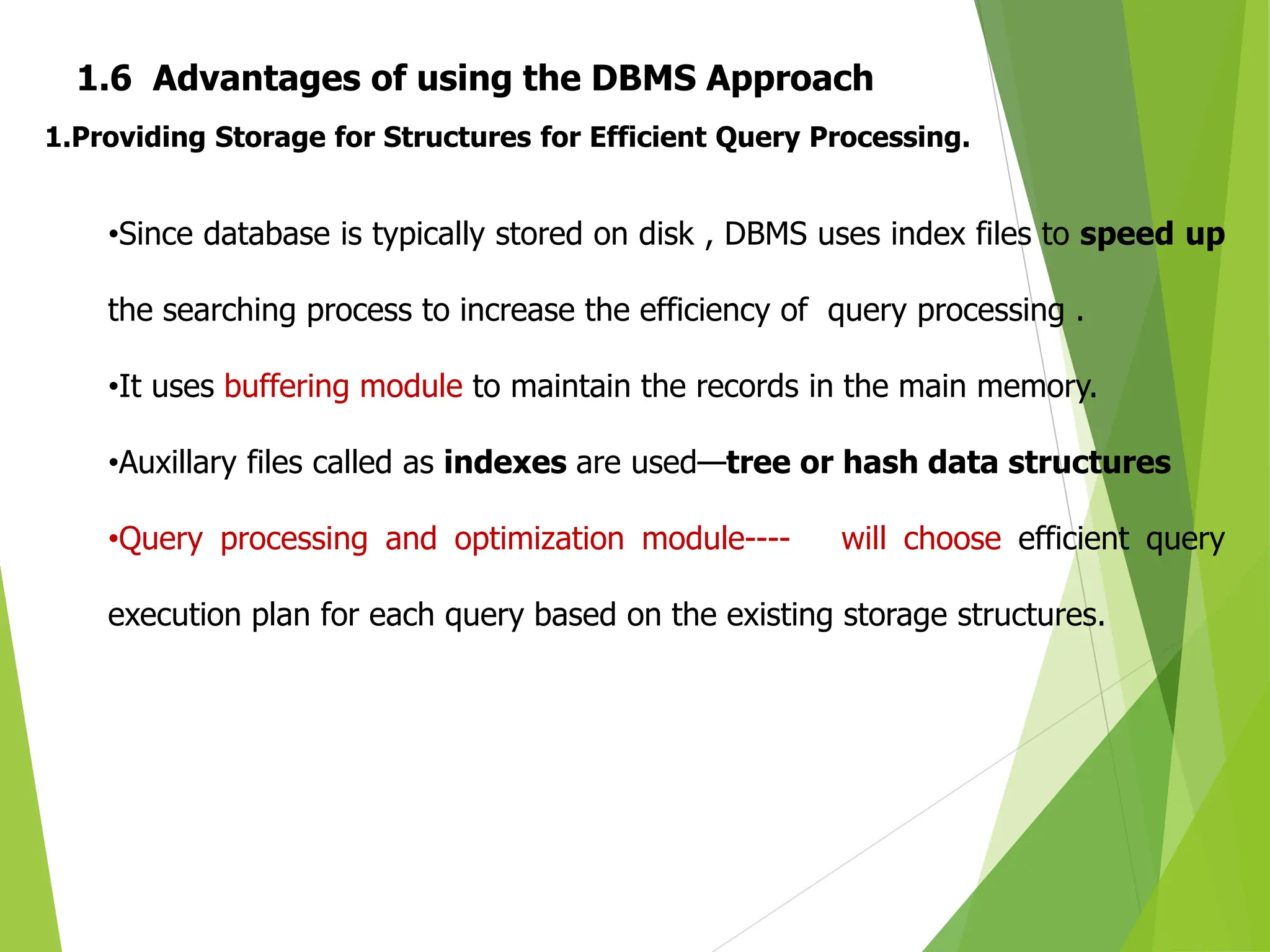 1.6 Advantages of using the DBMS Approach

1.Providing Storage for Structures for Efficient Query Processing.

•Since database is typically stored on disk , DBMS uses index files to speed up the searching process to increase the efficiency of query processing .

•It uses buffering module to maintain the records in the main memory.

•Auxillary files called as indexes are used—tree or hash data structures

•Query processing and optimization module---- will choose efficient query execution plan for each query based on the existing storage structures.